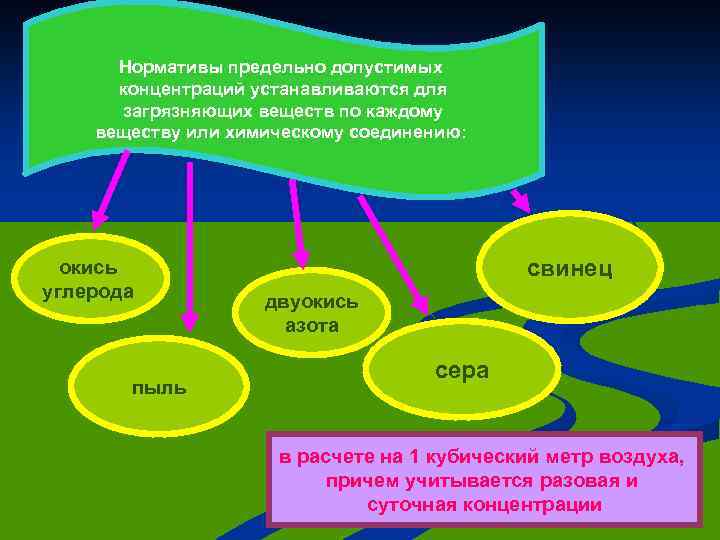 Нормативы предельно допустимых концентраций устанавливаются для загрязняющих веществ по каждому веществу или химическому соединению:

окись углерода

пыль

двуокись азота

сера

свинец

в расчете на 1 кубический метр воздуха, причем учитывается разовая и суточная концентрации